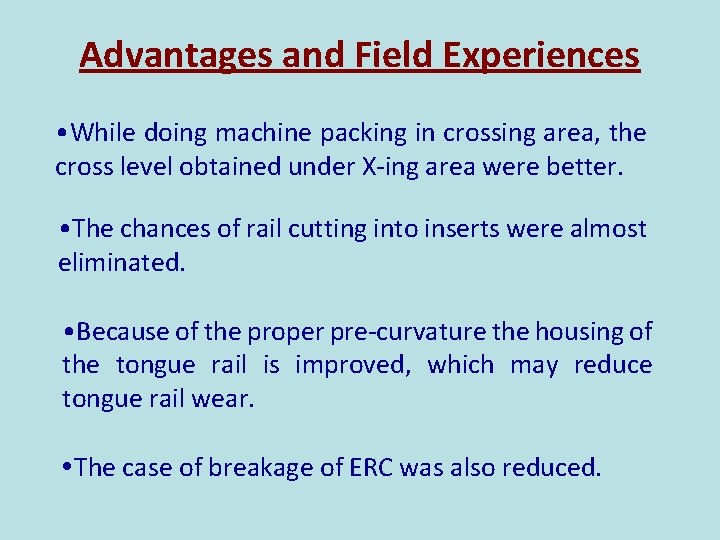 Advantages and Field Experiences

•While doing machine packing in crossing area, the cross level obtained under X-ing area were better.

•The chances of rail cutting into inserts were almost eliminated.

•Because of the proper pre-curvature the housing of the tongue rail is improved, which may reduce tongue rail wear.

•The case of breakage of ERC was also reduced.